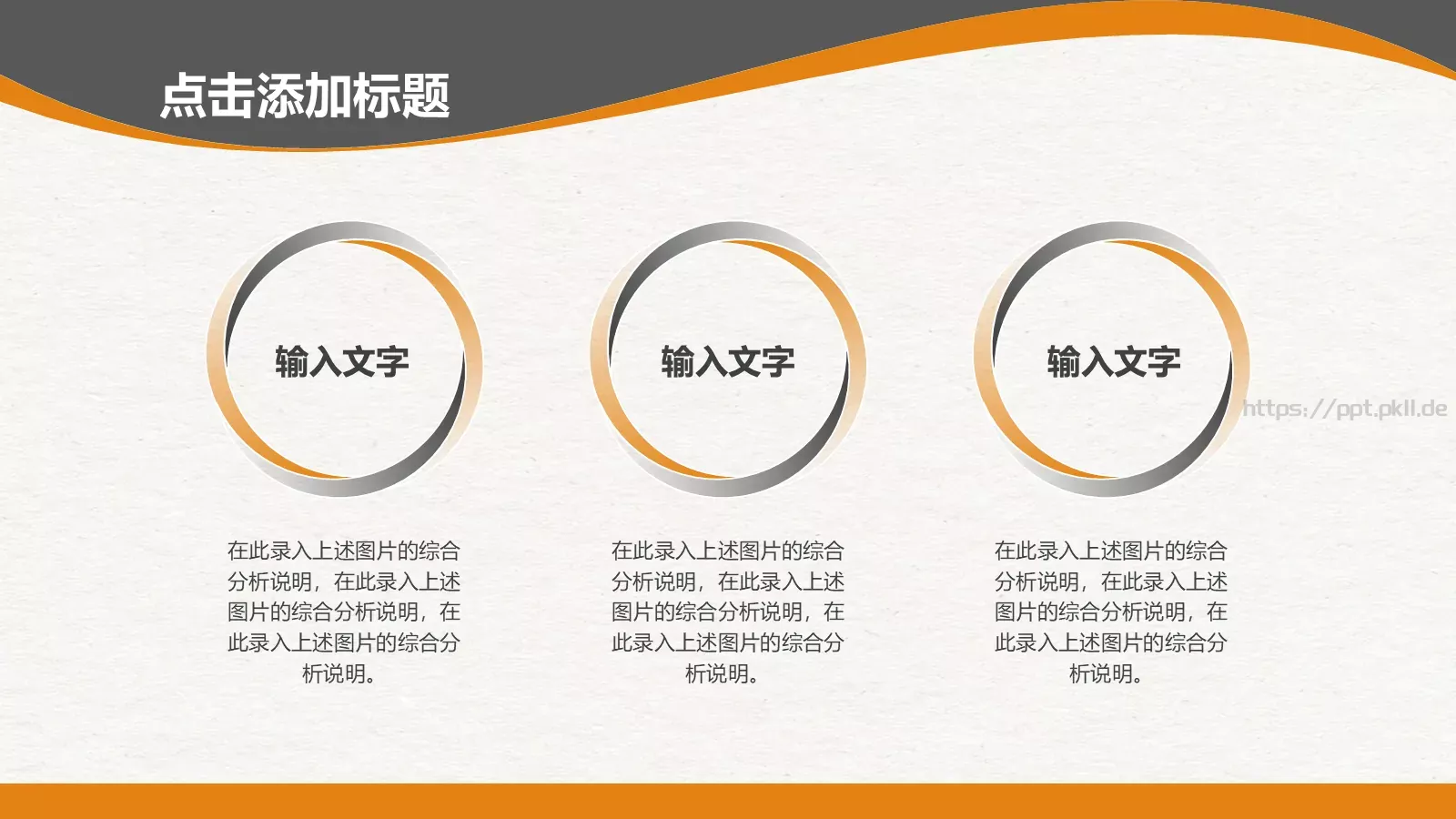 点击添加标题

输入文字

输入文字

输入文字

https://ppt.pkll.de

在此录入上述图片的综合分析说明，在此录入上述图片的综合分析说明，在此录入上述图片的综合分析说明。

在此录入上述图片的综合分析说明，在此录入上述图片的综合分析说明，在此录入上述图片的综合分析说明。

在此录入上述图片的综合分析说明，在此录入上述图片的综合分析说明，在此录入上述图片的综合分析说明。